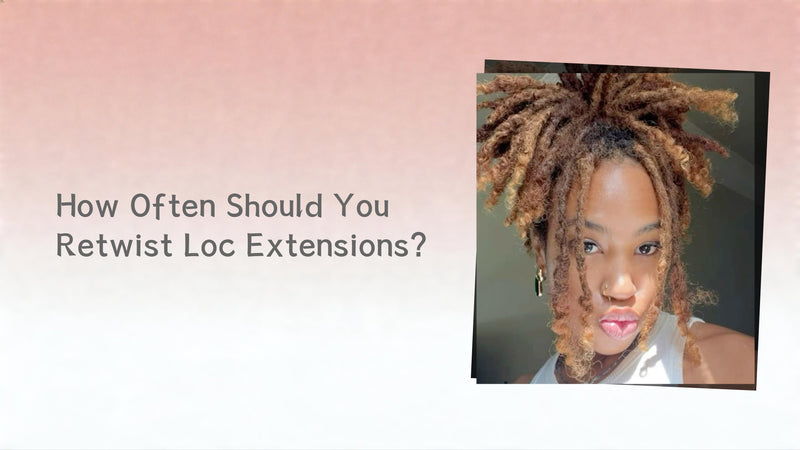 How Often Should You Retwist Loc Extensions?